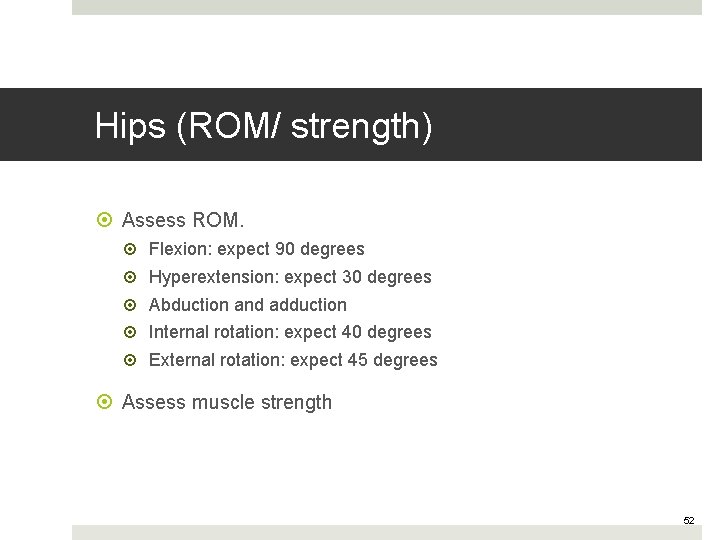 Hips (ROM/ strength)

Assess ROM.
Flexion: expect 90 degrees
Hyperextension: expect 30 degrees
Abduction and adduction
Internal rotation: expect 40 degrees
External rotation: expect 45 degrees

Assess muscle strength

52